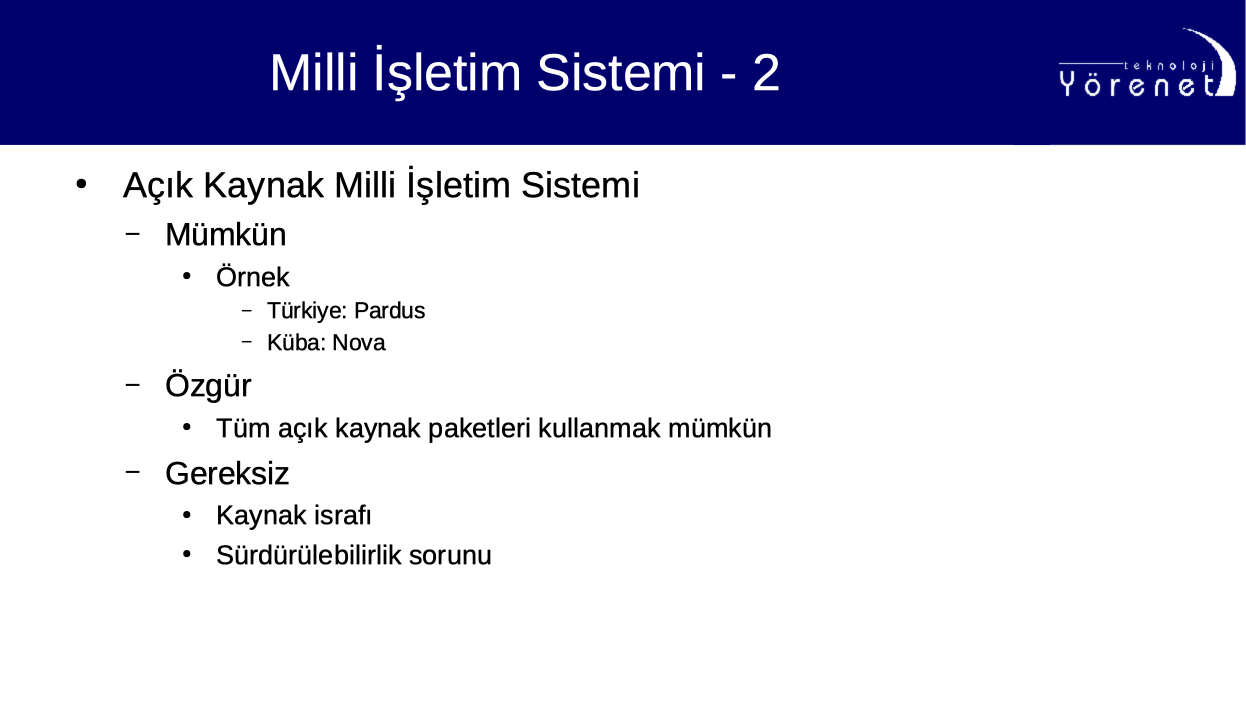 Milli İşletim Sistemi - 2

teknoloji
Yörenet

• Açık Kaynak Milli İşletim Sistemi
 – Mümkün
  • Örnek
   – Türkiye: Pardus
   – Küba: Nova
 – Özgür
  • Tüm açık kaynak paketleri kullanmak mümkün
 – Gereksiz
  • Kaynak israfı
  • Sürdürülebilirlik sorunu